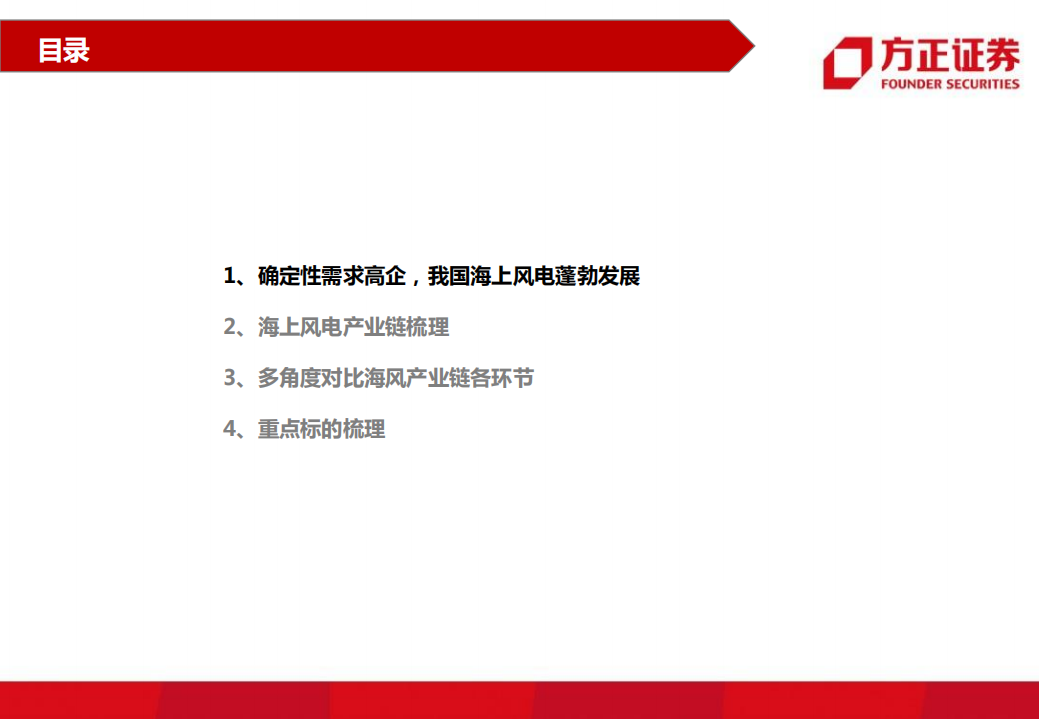 目录

方正证券
FOUNDER SECURITIES

1、确定性需求高企，我国海上风电蓬勃发展

2、海上风电产业链梳理

3、多角度对比海风产业链各环节

4、重点标的梳理